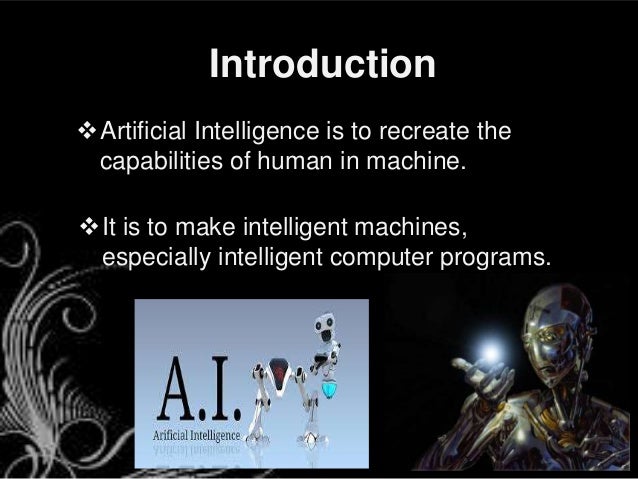 Introduction

❖ Artificial Intelligence is to recreate the capabilities of human in machine.

❖ It is to make intelligent machines, especially intelligent computer programs.

A.I.

Arificial Intelligence